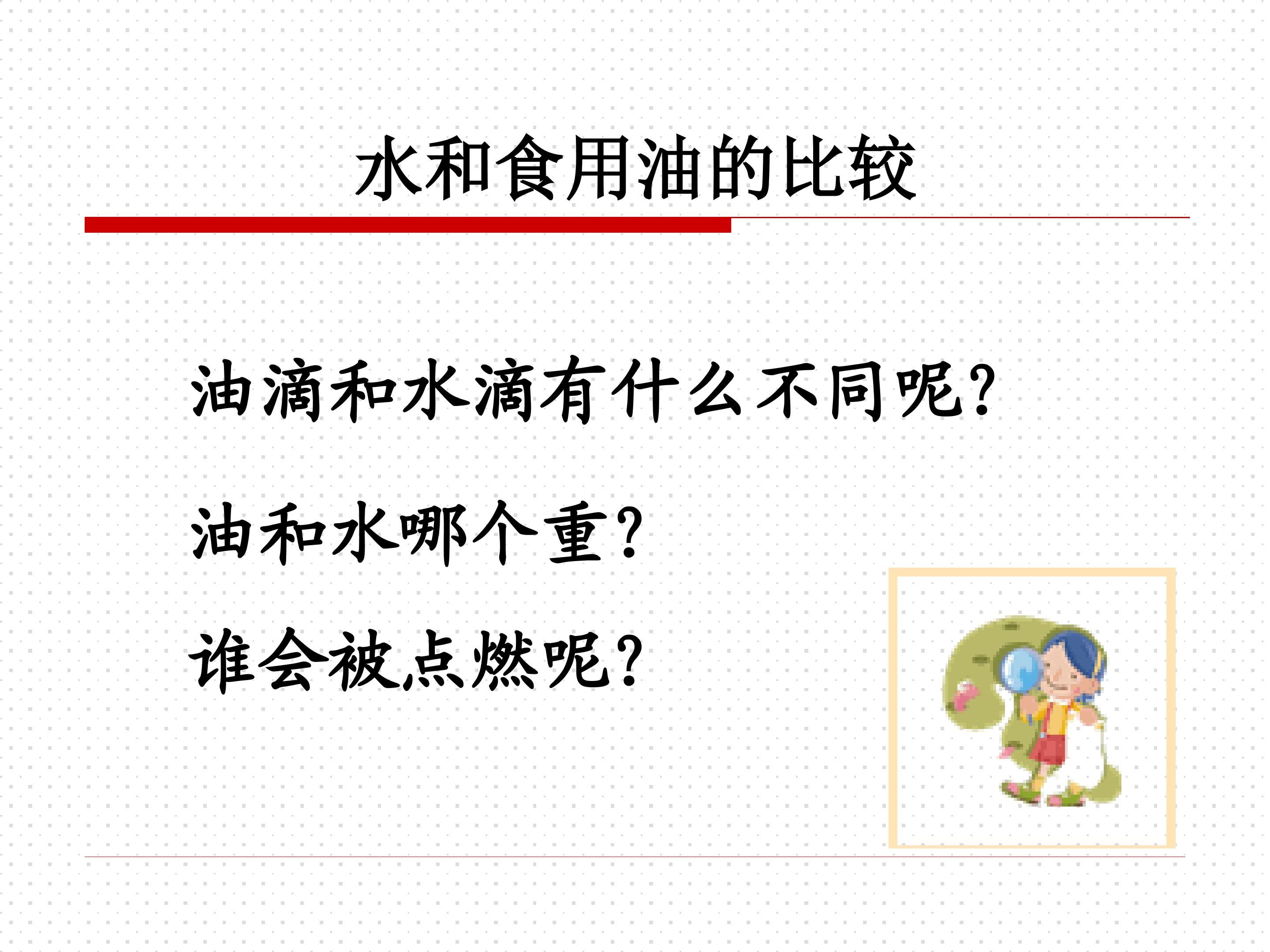 水和食用油的比较

油滴和水滴有什么不同呢?

油和水哪个重?

谁会被点燃呢?